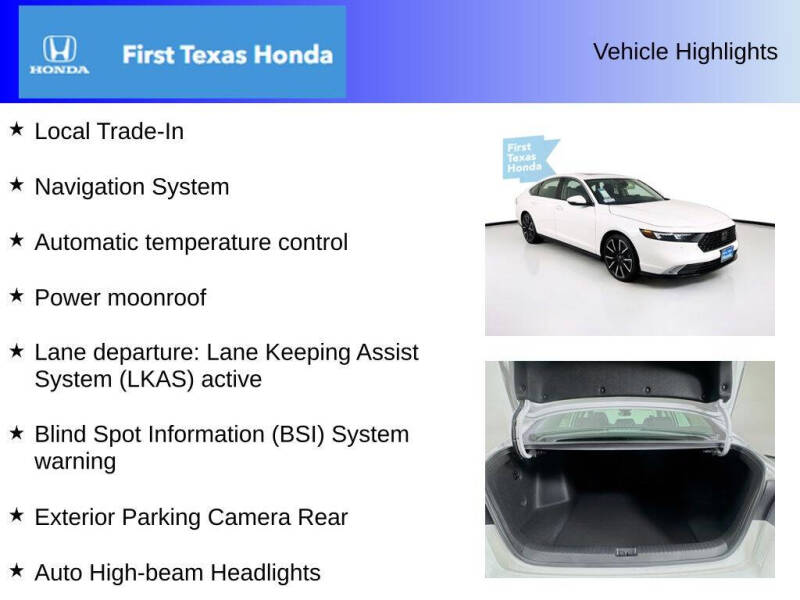 HONDA

First Texas Honda

Vehicle Highlights

★ Local Trade-In

★ Navigation System

★ Automatic temperature control

★ Power moonroof

★ Lane departure: Lane Keeping Assist System (LKAS) active

★ Blind Spot Information (BSI) System warning

★ Exterior Parking Camera Rear

★ Auto High-beam Headlights

First Texas Honda